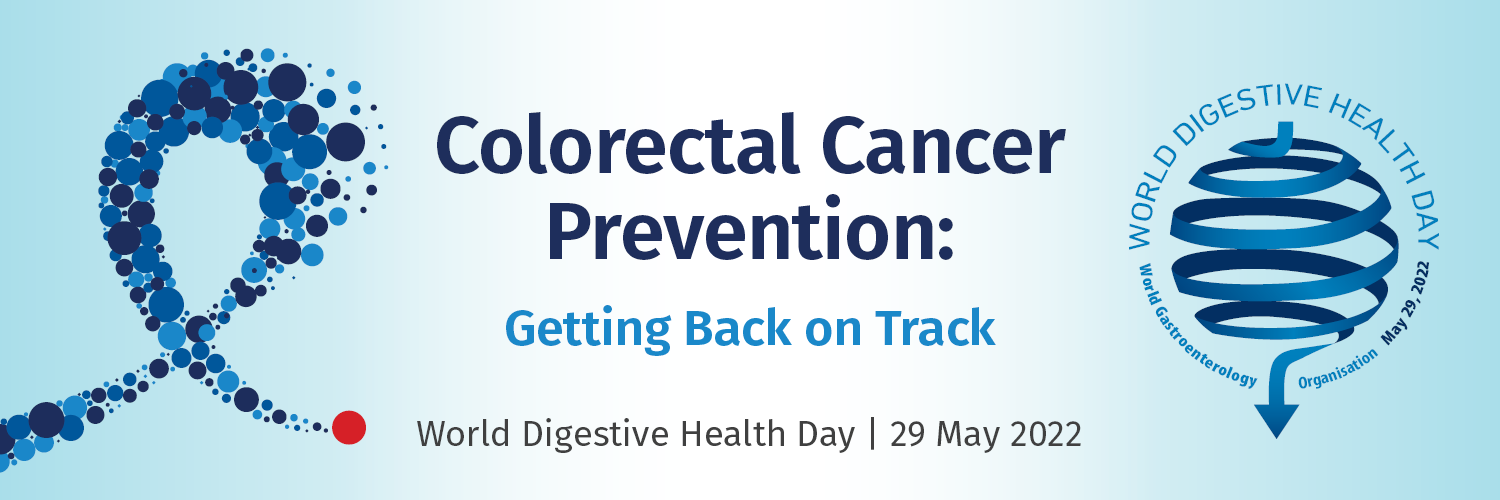 Colorectal Cancer Prevention:

Getting Back on Track

World Digestive Health Day | 29 May 2022

WORLD DIGESTIVE HEALTH DAY

World Gastroenterology Organisation May 29, 2022